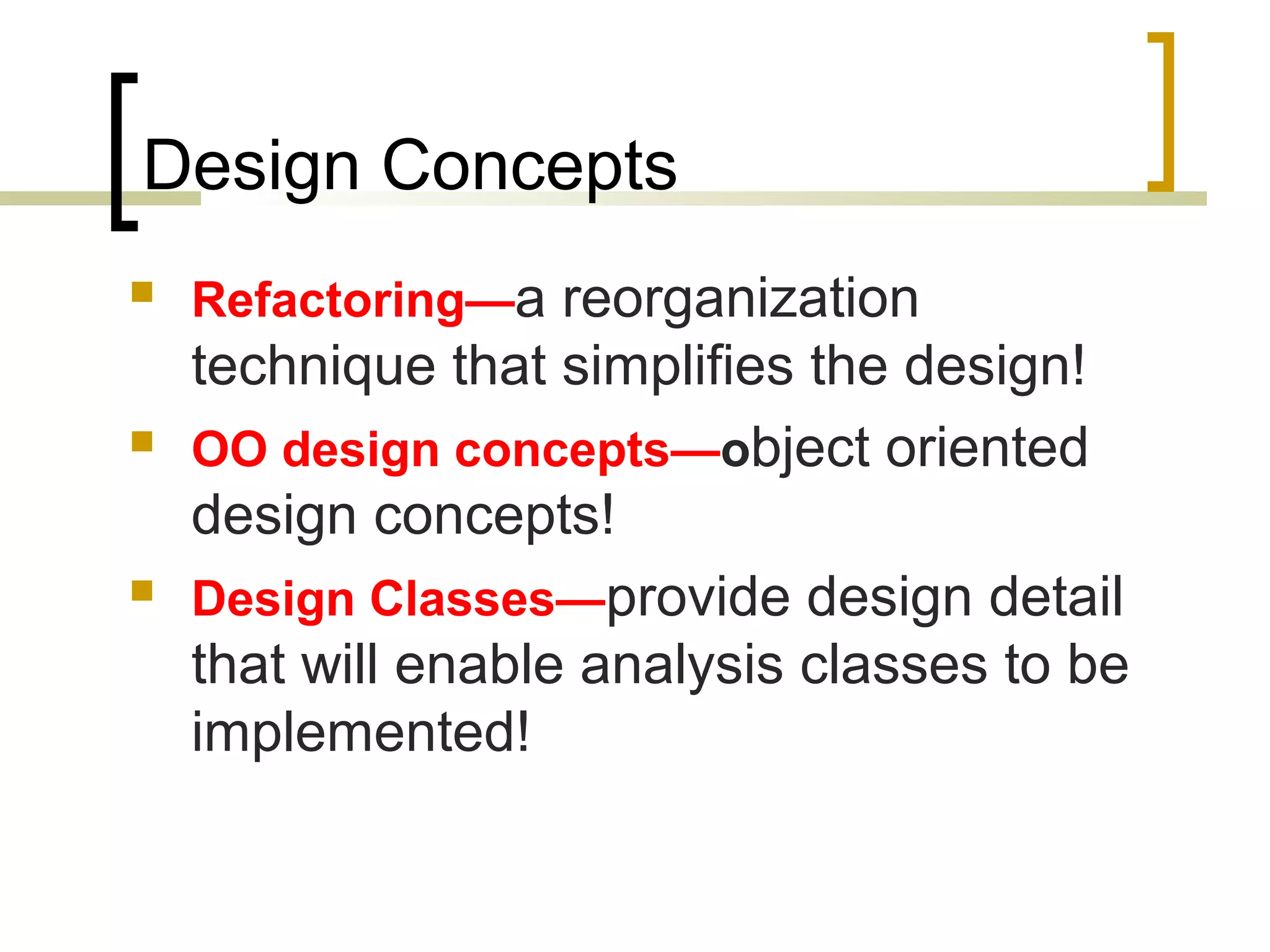 Design Concepts

Refactoring—a reorganization technique that simplifies the design!

OO design concepts—object oriented design concepts!

Design Classes—provide design detail that will enable analysis classes to be implemented!